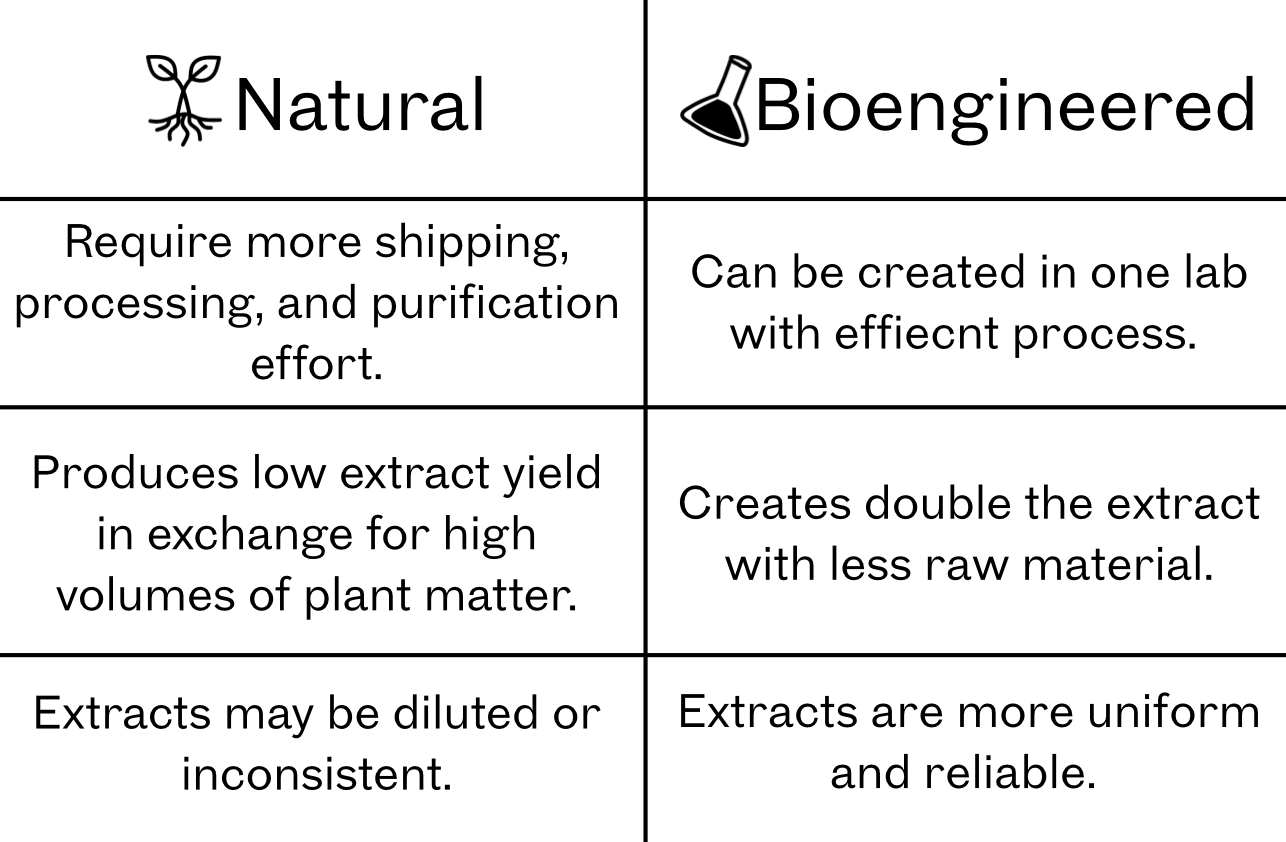 | Natural | Bioengineered |
|---|---|
| Require more shipping, processing, and purification effort. | Can be created in one lab with effiecnt process. |
| Produces low extract yield in exchange for high volumes of plant matter. | Creates double the extract with less raw material. |
| Extracts may be diluted or inconsistent. | Extracts are more uniform and reliable. |